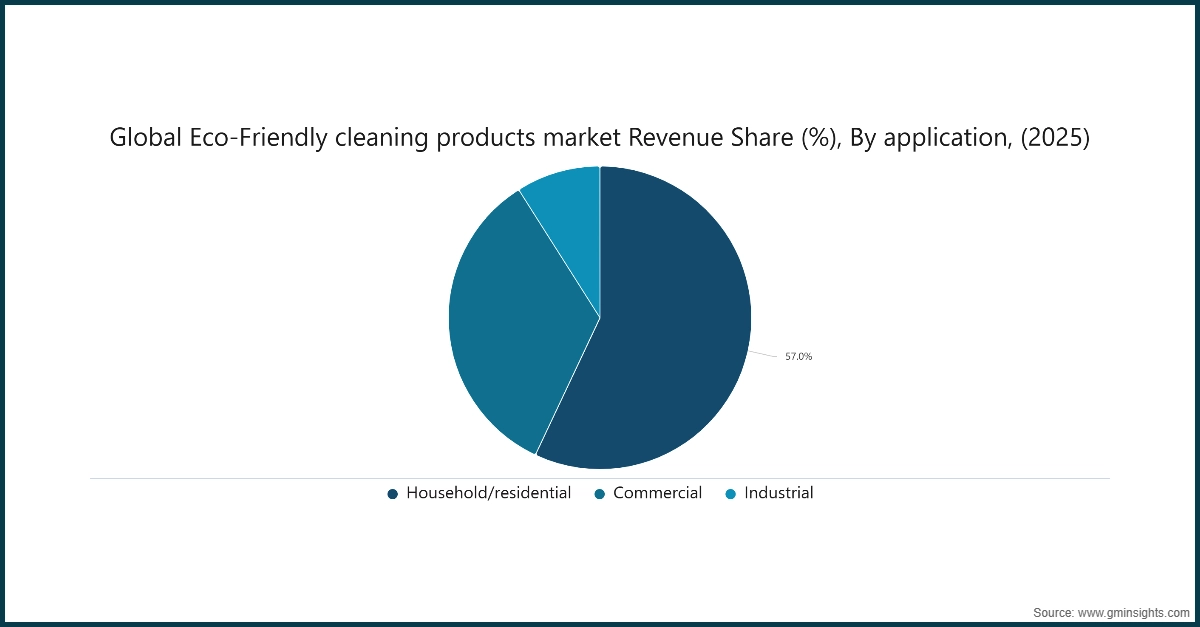 Global Eco-Friendly cleaning products market Revenue Share (%), By application, (2025)

57.0%

Household/residential Commercial Industrial

Source: www.gminsights.com